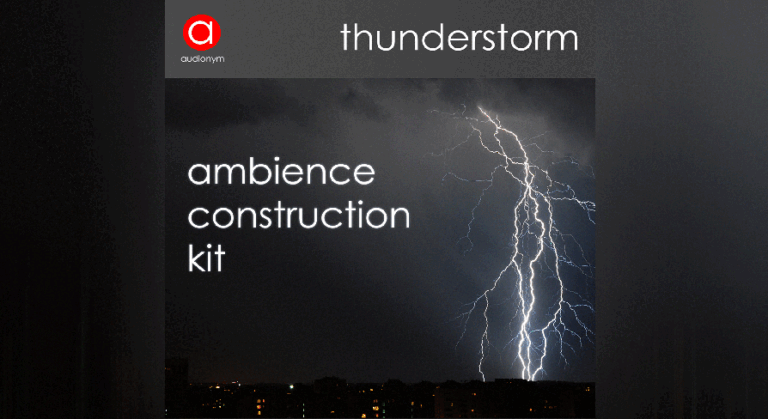 a
audionym

thunderstorm

ambience construction kit